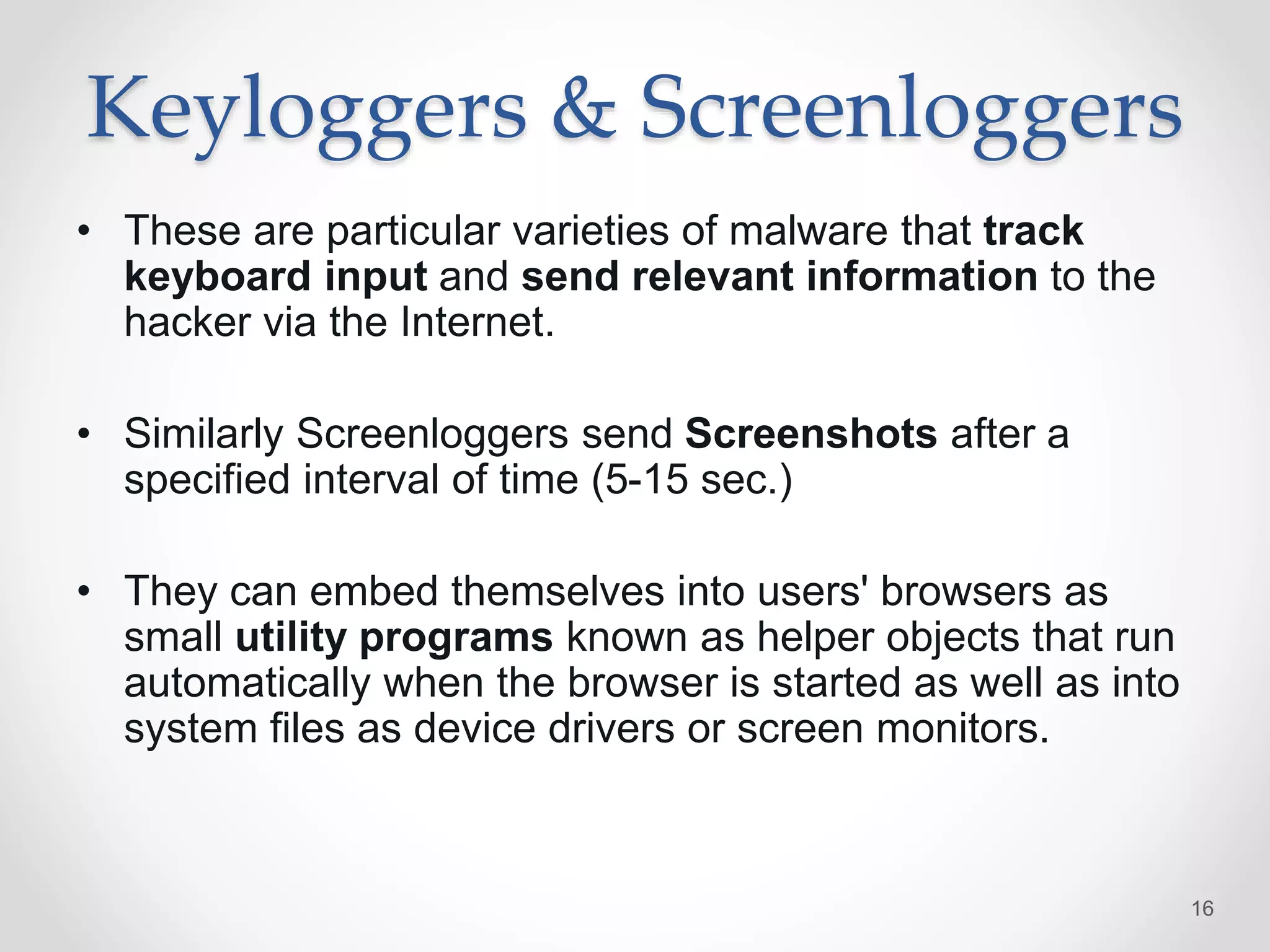 Keyloggers & Screenloggers

• These are particular varieties of malware that track keyboard input and send relevant information to the hacker via the Internet.

• Similarly Screenloggers send Screenshots after a specified interval of time (5-15 sec.)

• They can embed themselves into users' browsers as small utility programs known as helper objects that run automatically when the browser is started as well as into system files as device drivers or screen monitors.

16